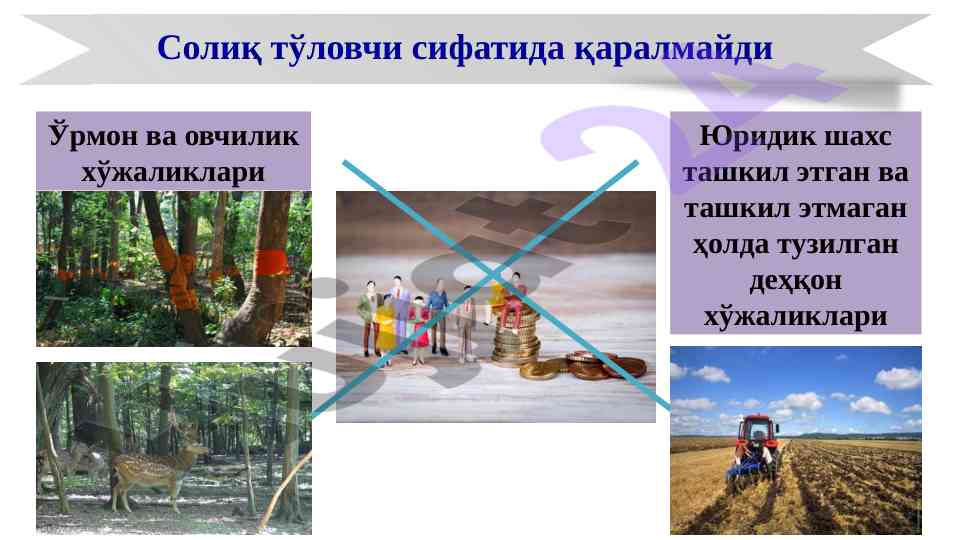 Солиқ тўловчи сифатида қаралмайди

Ўрмон ва овчилик хўжаликлари

Юридик шахс ташкил этган ва ташкил этмаган ҳолда тузилган деҳқон хўжаликлари